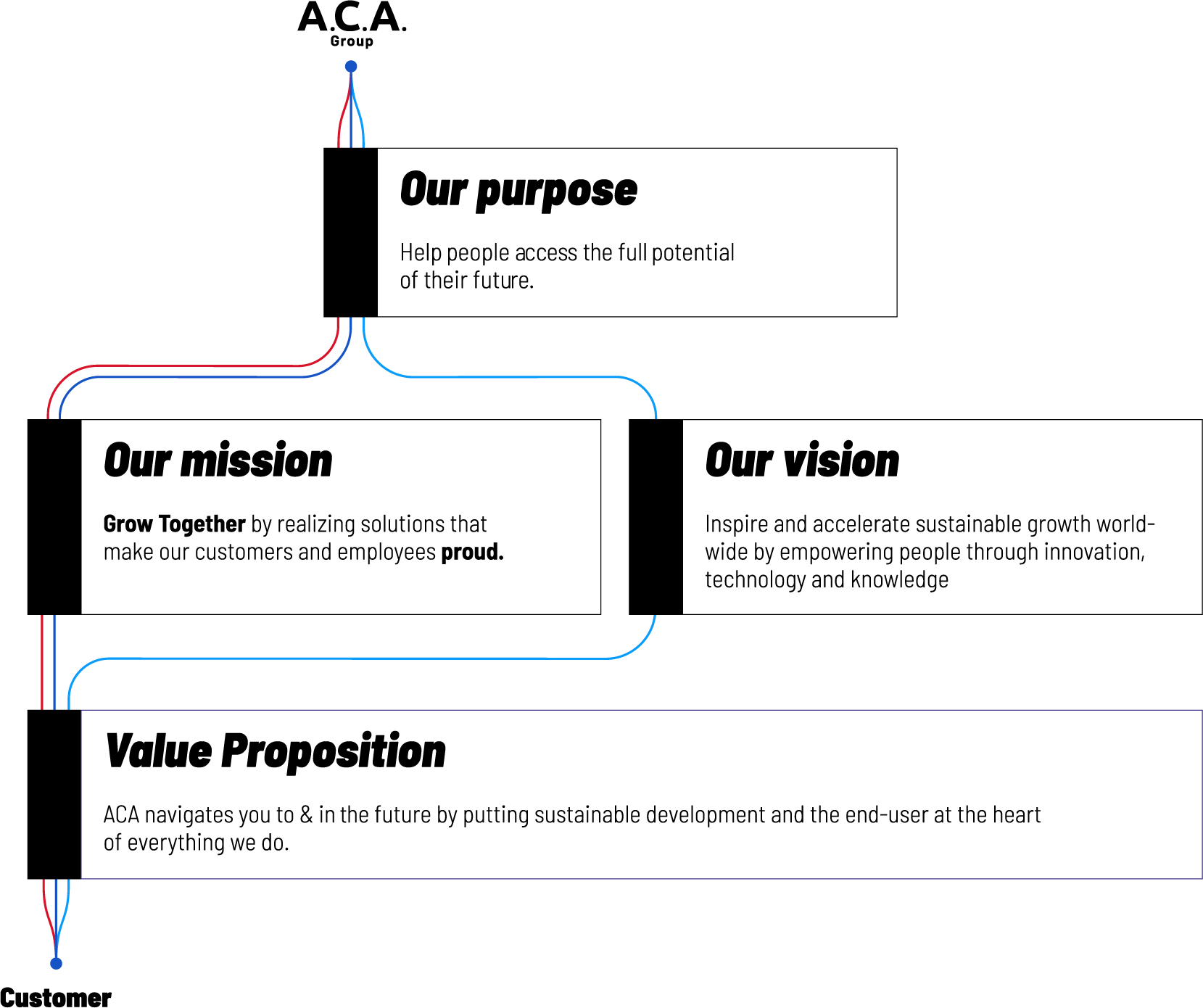 A.C.A.
Group

Our purpose

Help people access the full potential of their future.

Our mission

Grow Together by realizing solutions that make our customers and employees proud.

Our vision

Inspire and accelerate sustainable growth worldwide by empowering people through innovation, technology and knowledge

Value Proposition

ACA navigates you to & in the future by putting sustainable development and the end-user at the heart of everything we do.

Customer